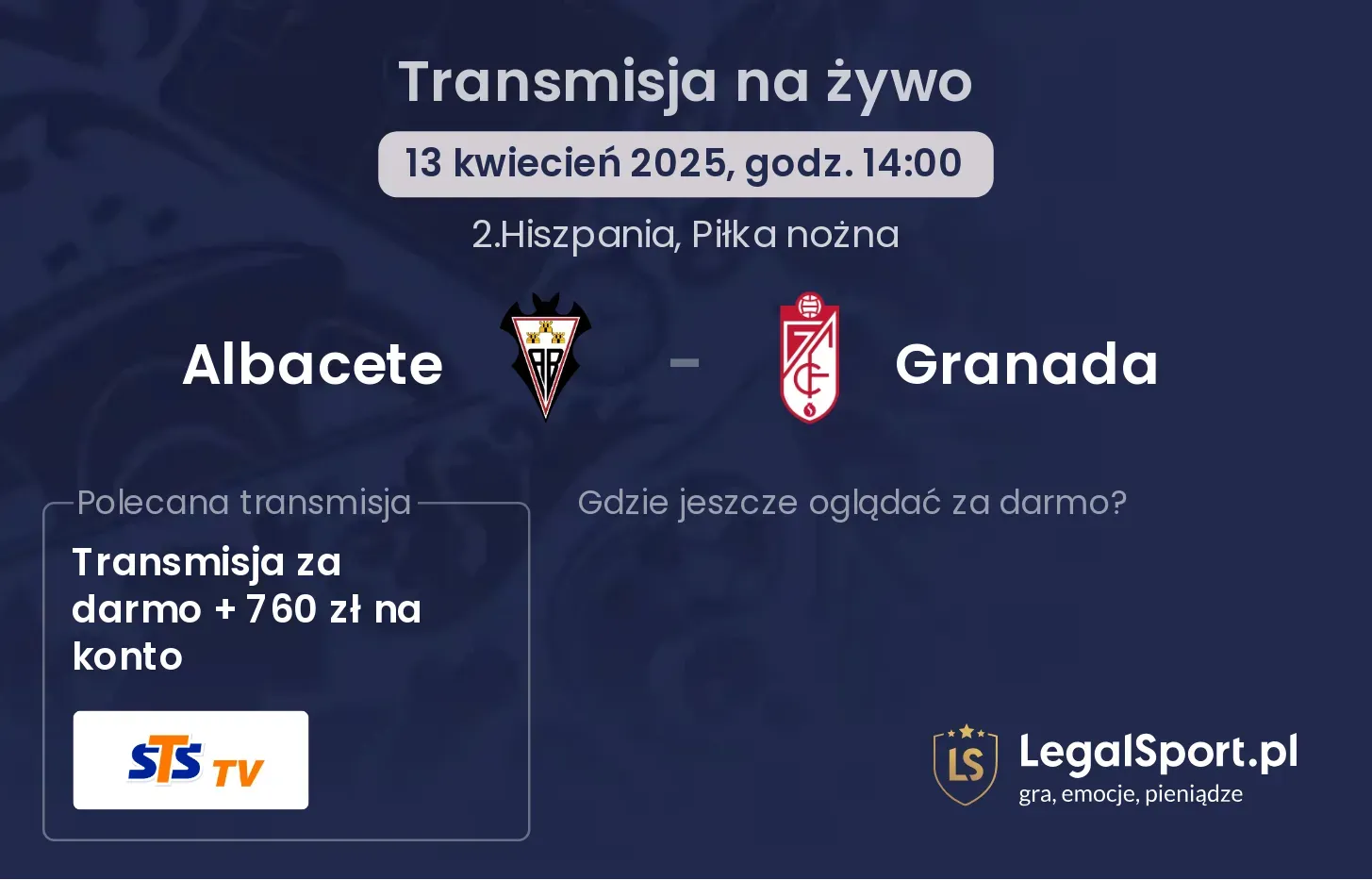 Transmisja na żywo

13 kwiecień 2025, godz. 14:00

2.Hiszpania, Piłka nożna

Albacete - Granada

Polecana transmisja

Transmisja za darmo + 760 zł na konto

STS TV

Gdzie jeszcze oglądać za darmo?

LS LegalSport.pl
gra, emocje, pieniądze